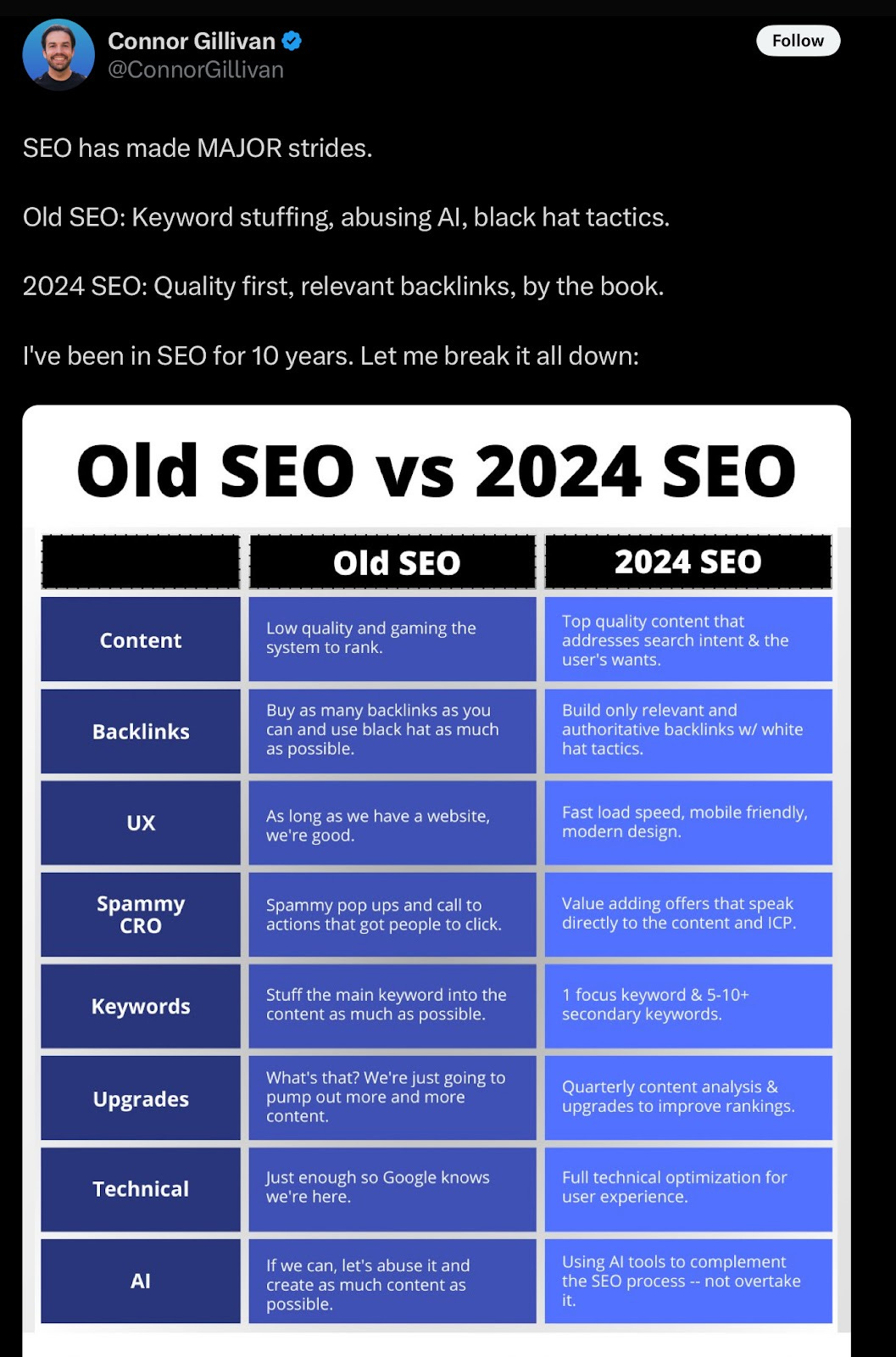 Connor Gillivan
@ConnorGillivan

Follow

SEO has made MAJOR strides.

Old SEO: Keyword stuffing, abusing AI, black hat tactics.

2024 SEO: Quality first, relevant backlinks, by the book.

I've been in SEO for 10 years. Let me break it all down:

Old SEO vs 2024 SEO

| | Old SEO | 2024 SEO |
|---|---|---|
| Content | Low quality and gaming the system to rank. | Top quality content that addresses search intent & the user's wants. |
| Backlinks | Buy as many backlinks as you can and use black hat as much as possible. | Build only relevant and authoritative backlinks w/ white hat tactics. |
| UX | As long as we have a website, we're good. | Fast load speed, mobile friendly, modern design. |
| Spammy CRO | Spammy pop ups and call to actions that got people to click. | Value adding offers that speak directly to the content and ICP. |
| Keywords | Stuff the main keyword into the content as much as possible. | 1 focus keyword & 5-10+ secondary keywords. |
| Upgrades | What's that? We're just going to pump out more and more content. | Quarterly content analysis & upgrades to improve rankings. |
| Technical | Just enough so Google knows we're here. | Full technical optimization for user experience. |
| AI | If we can, let's abuse it and create as much content as possible. | Using AI tools to complement the SEO process -- not overtake it. |